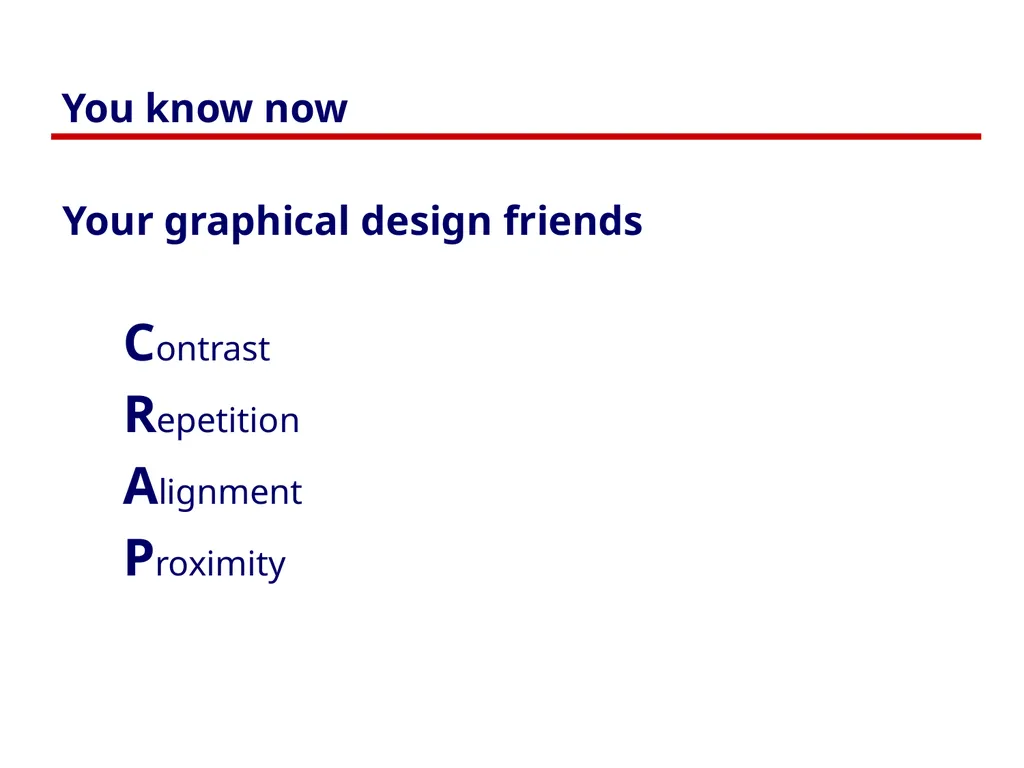 You know now

Your graphical design friends

Contrast
Repetition
Alignment
Proximity